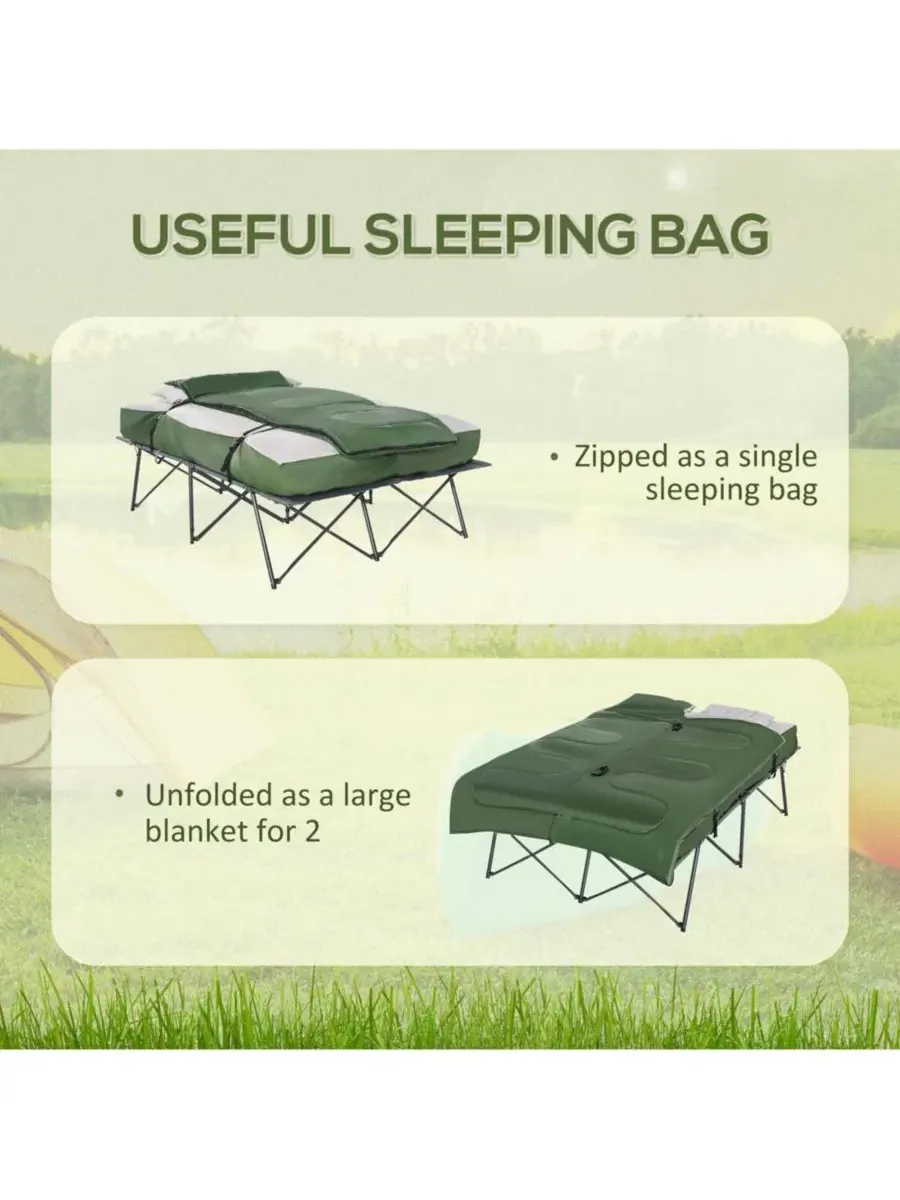 USEFUL SLEEPING BAG

• Zipped as a single sleeping bag

• Unfolded as a large blanket for 2